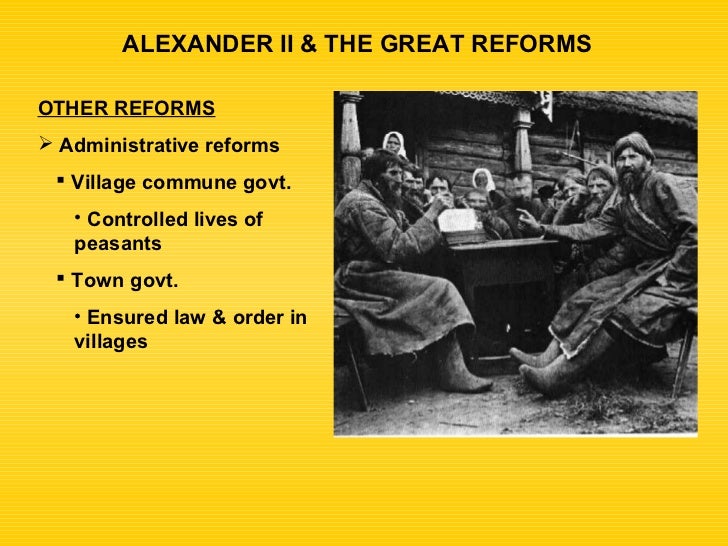 ALEXANDER II & THE GREAT REFORMS

OTHER REFORMS

➢ Administrative reforms

▪ Village commune govt.

• Controlled lives of peasants

▪ Town govt.

• Ensured law & order in villages